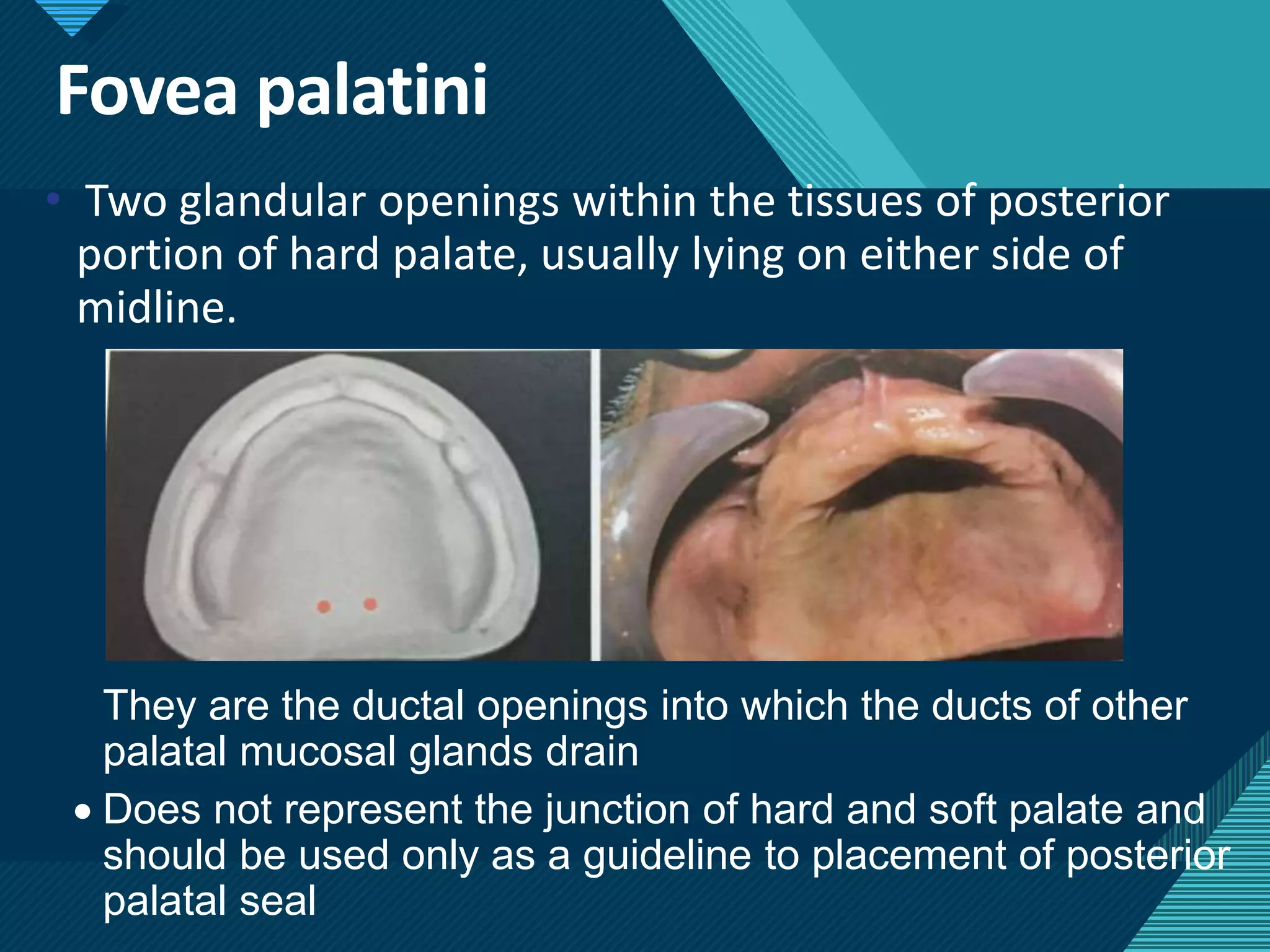 Fovea palatini

• Two glandular openings within the tissues of posterior portion of hard palate, usually lying on either side of midline.

They are the ductal openings into which the ducts of other palatal mucosal glands drain

• Does not represent the junction of hard and soft palate and should be used only as a guideline to placement of posterior palatal seal